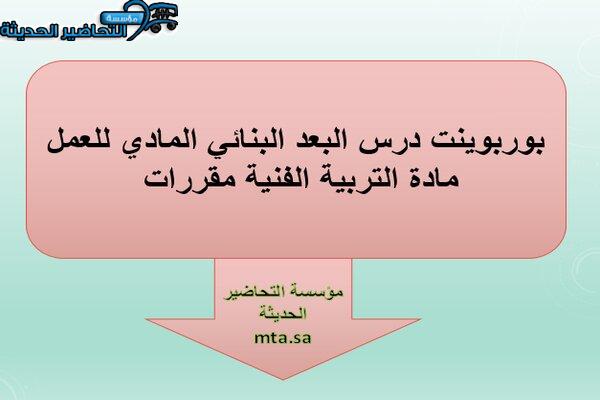 مؤسسة
التحاضير الحديثة

بوربوينت درس البعد البنائي المادي للعمل مادة التربية الفنية مقررات

مؤسسة التحاضير الحديثة
mta.sa